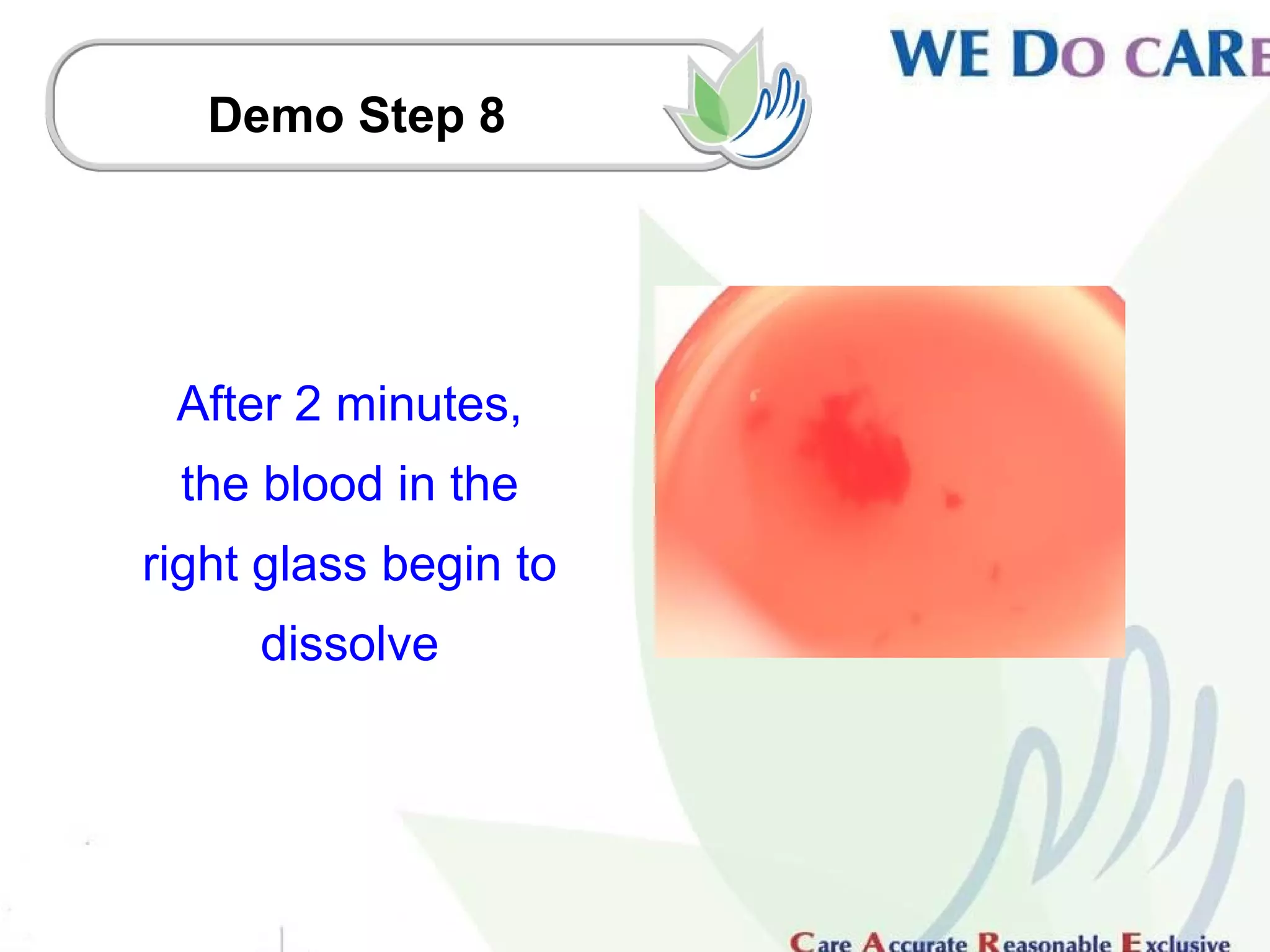 Demo Step 8

WE DO CARE

After 2 minutes, the blood in the right glass begin to dissolve

Care Accurate Reasonable Exclusive